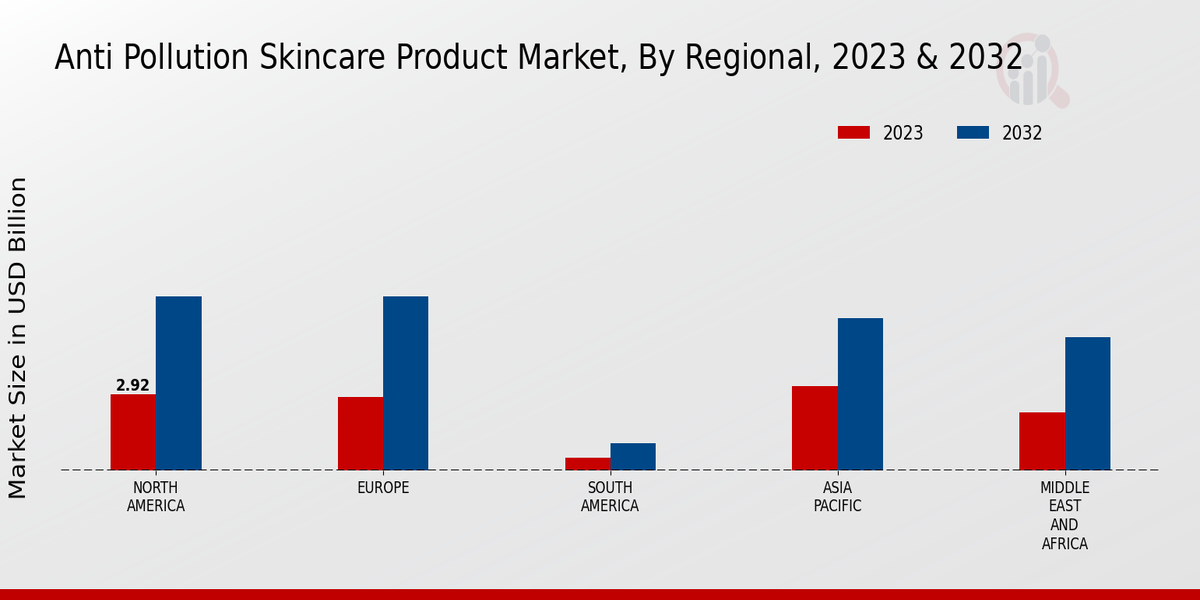 Anti Pollution Skincare Product Market, By Regional, 2023 & 2032

2023
2032

Market Size in USD Billion

2.92

NORTH AMERICA
EUROPE
SOUTH AMERICA
ASIA PACIFIC
MIDDLE EAST AND AFRICA